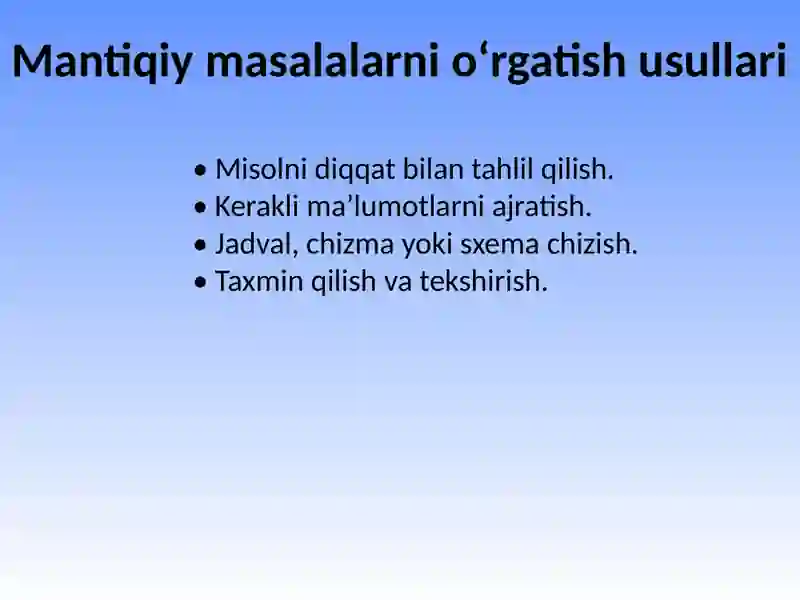 Mantiqiy masalalarni o‘rgatish usullari

• Misolni diqqat bilan tahlil qilish.
• Kerakli ma’lumotlarni ajratish.
• Jadval, chizma yoki sxema chizish.
• Taxmin qilish va tekshirish.